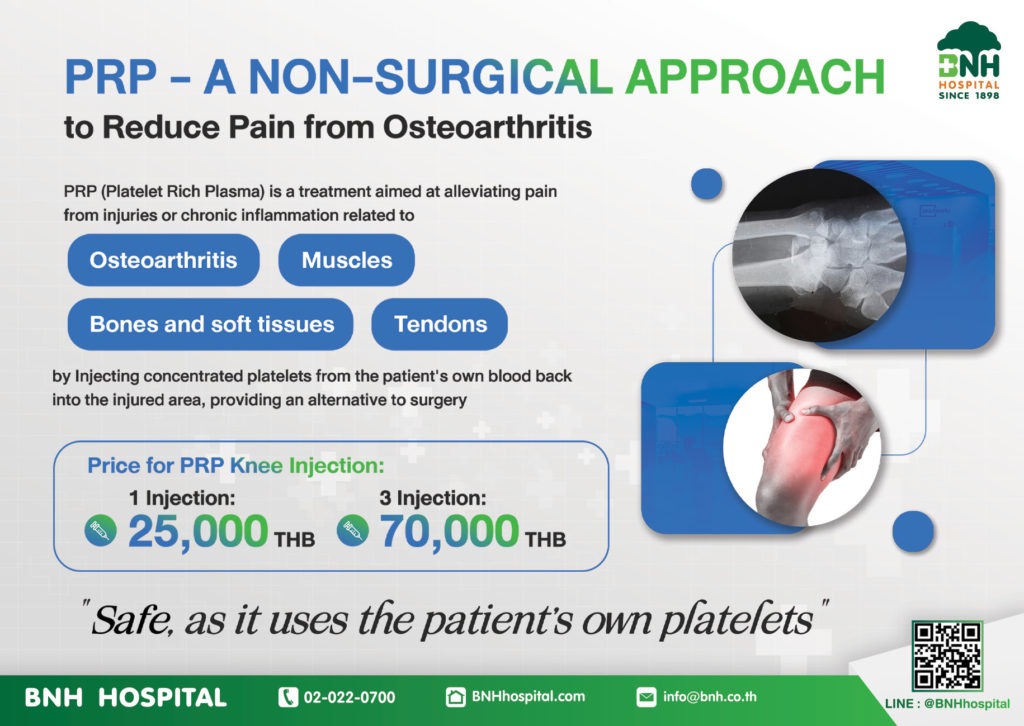 BNH HOSPITAL SINCE 1898

PRP - A NON-SURGICAL APPROACH
to Reduce Pain from Osteoarthritis

PRP (Platelet Rich Plasma) is a treatment aimed at alleviating pain from injuries or chronic inflammation related to

Osteoarthritis

Muscles

Bones and soft tissues

Tendons

by Injecting concentrated platelets from the patient's own blood back into the injured area, providing an alternative to surgery

Price for PRP Knee Injection:

1 Injection:
25,000 THB

3 Injection:
70,000 THB

"Safe, as it uses the patient's own platelets"

BNH HOSPITAL

02-022-0700

BNHhospital.com

info@bnh.co.th

LINE : @BNHhospital